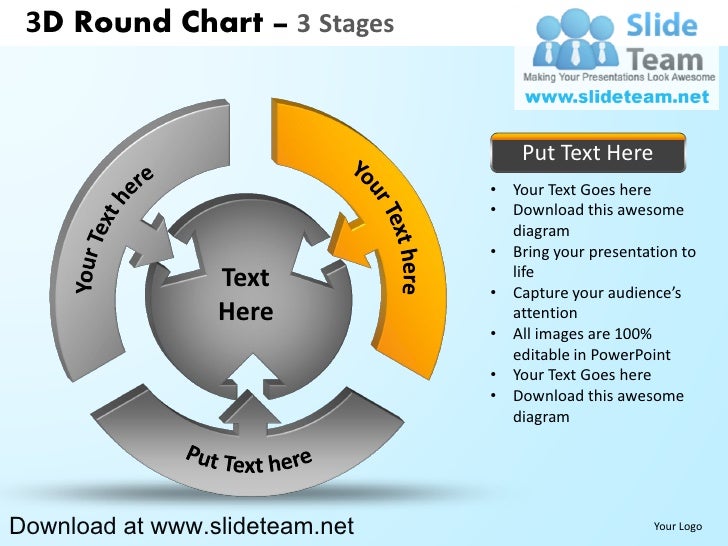 3D Round Chart – 3 Stages

Slide Team
Making Your Presentations Look Awesome
www.slideteam.net

Your Text here

Your Text here

Text Here

Put Text here

Put Text Here

• Your Text Goes here
• Download this awesome diagram
• Bring your presentation to life
• Capture your audience's attention
• All images are 100% editable in PowerPoint
• Your Text Goes here
• Download this awesome diagram

Download at www.slideteam.net

Your Logo